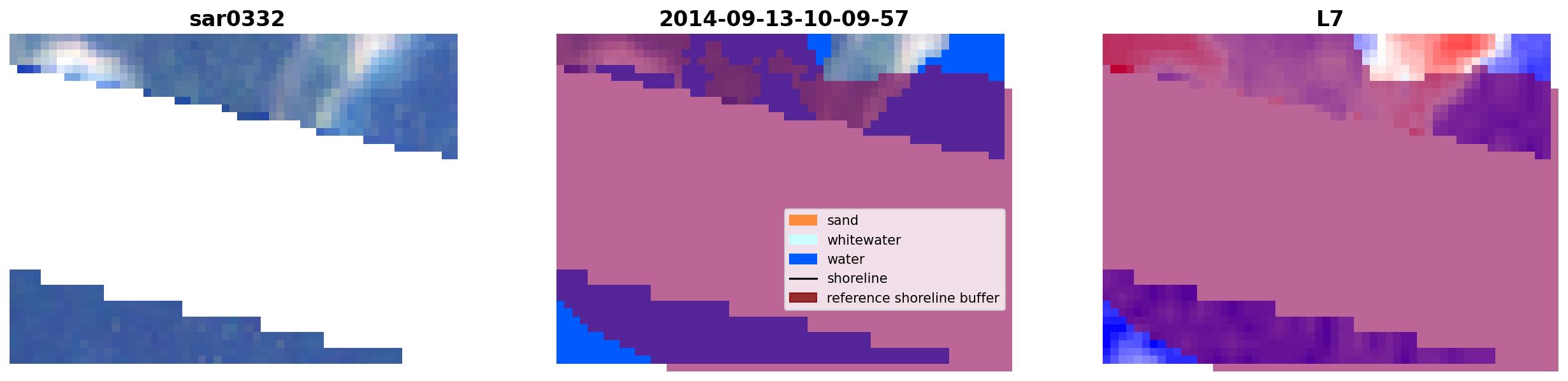 sar0332

2014-09-13-10-09-57

sand
whitewater
water
shoreline
reference shoreline buffer

L7